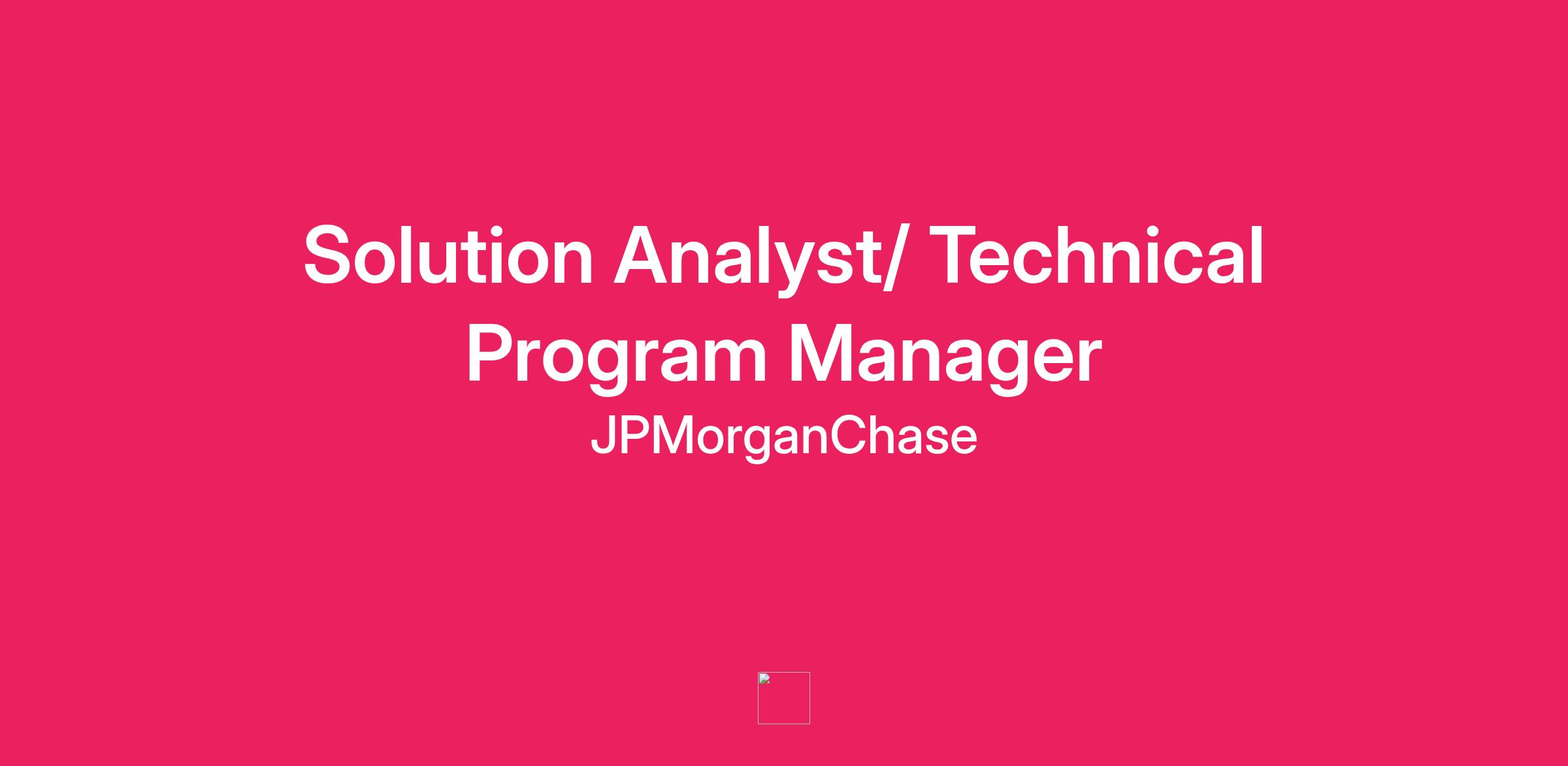 Solution Analyst/ Technical Program Manager

JPMorganChase